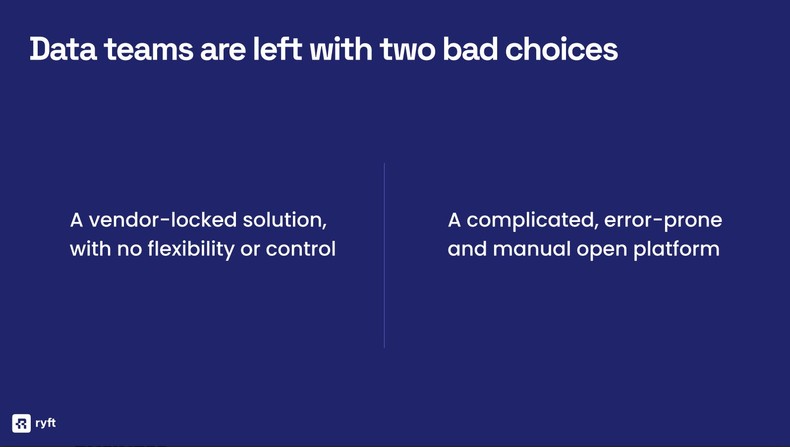 Data teams are left with two bad choices

A vendor-locked solution, with no flexibility or control

A complicated, error-prone and manual open platform

ryft